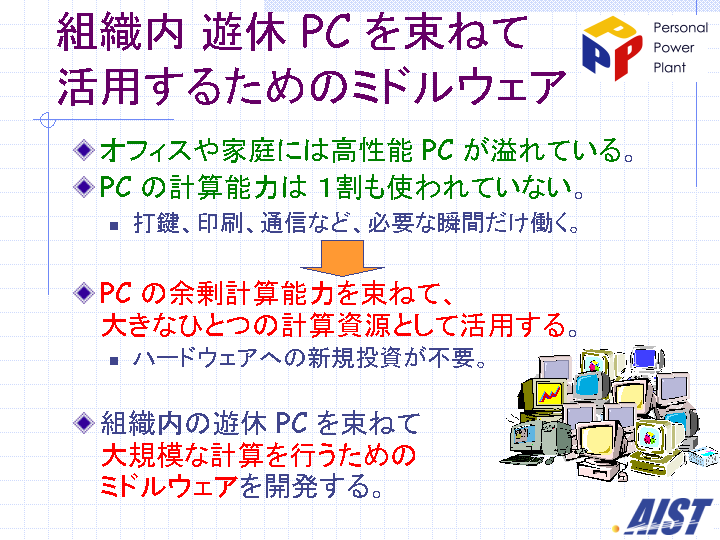 組織内 遊休 PC を束ねて
活用するためのミドルウェア

PPP
Personal
Power
Plant

オフィスや家庭には高性能 PC が溢れている。

PC の計算能力は 1割も使われていない。

打鍵、印刷、通信など、必要な瞬間だけ働く。

PC の余剰計算能力を束ねて、
大きなひとつの計算資源として活用する。

ハードウェアへの新規投資が不要。

組織内の遊休 PC を束ねて
大規模な計算を行うための
ミドルウェアを開発する。

AIST